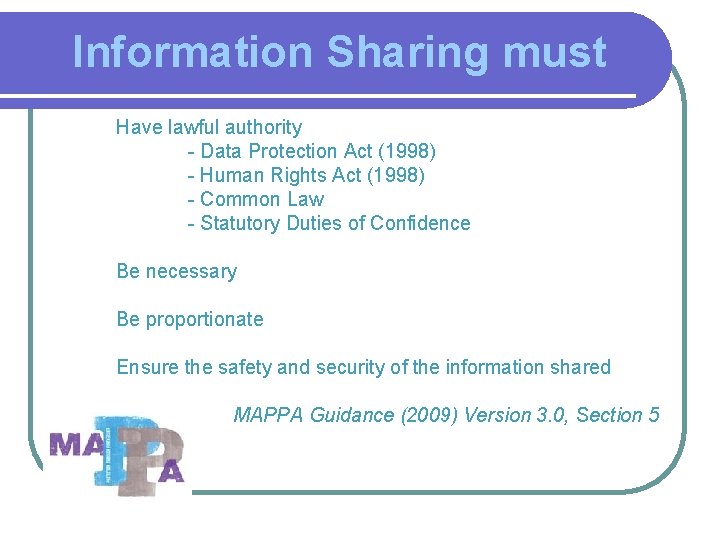 Information Sharing must

Have lawful authority
- Data Protection Act (1998)
- Human Rights Act (1998)
- Common Law
- Statutory Duties of Confidence

Be necessary

Be proportionate

Ensure the safety and security of the information shared

MAPPA Guidance (2009) Version 3.0, Section 5

MAPPA